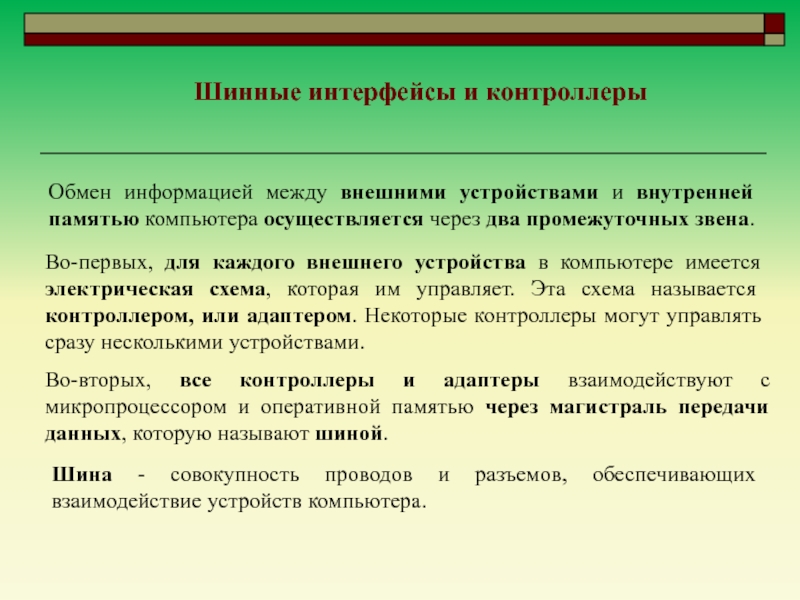 Шинные интерфейсы и контроллеры

Обмен информацией между внешними устройствами и внутренней памятью компьютера осуществляется через два промежуточных звена.

Во-первых, для каждого внешнего устройства в компьютере имеется электрическая схема, которая им управляет. Эта схема называется контроллером, или адаптером. Некоторые контроллеры могут управлять сразу несколькими устройствами.

Во-вторых, все контроллеры и адаптеры взаимодействуют с микропроцессором и оперативной памятью через магистраль передачи данных, которую называют шиной.

Шина - совокупность проводов и разъемов, обеспечивающих взаимодействие устройств компьютера.